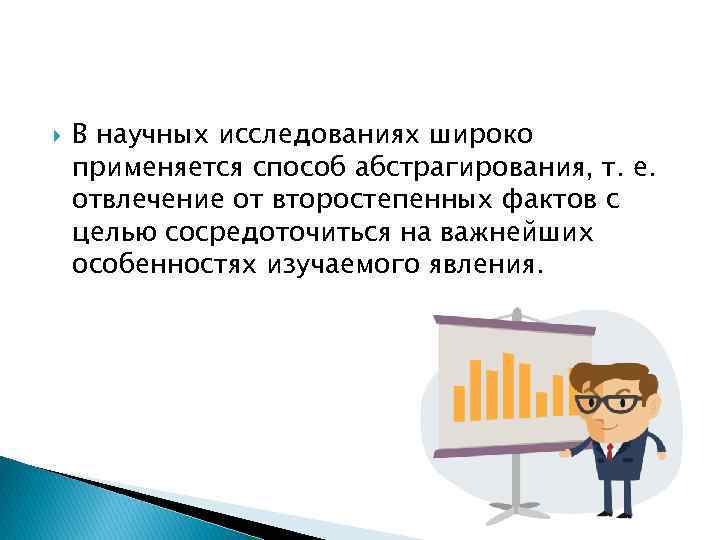 В научных исследованиях широко применяется способ абстрагирования, т. е. отвлечение от второстепенных фактов с целью сосредоточиться на важнейших особенностях изучаемого явления.